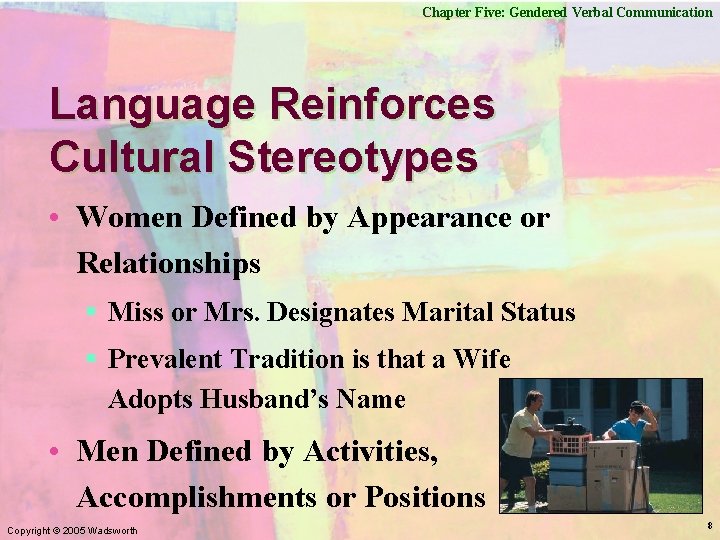 Chapter Five: Gendered Verbal Communication

Language Reinforces Cultural Stereotypes

• Women Defined by Appearance or Relationships
  • Miss or Mrs. Designates Marital Status
  • Prevalent Tradition is that a Wife Adopts Husband's Name
• Men Defined by Activities, Accomplishments or Positions

Copyright © 2005 Wadsworth

8